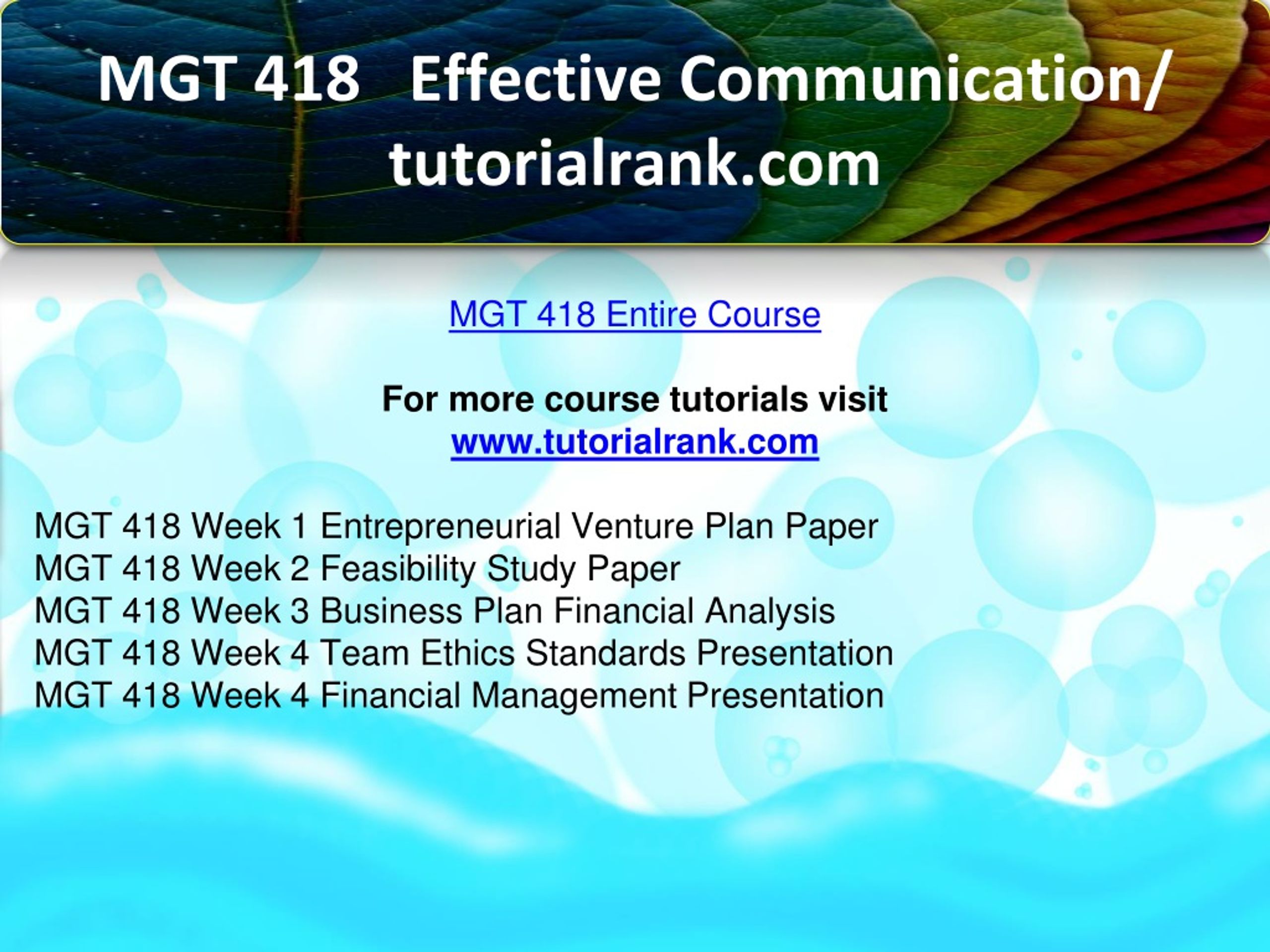 MGT 418 Effective Communication/ tutorialrank.com

MGT 418 Entire Course

For more course tutorials visit
www.tutorialrank.com

MGT 418 Week 1 Entrepreneurial Venture Plan Paper
MGT 418 Week 2 Feasibility Study Paper
MGT 418 Week 3 Business Plan Financial Analysis
MGT 418 Week 4 Team Ethics Standards Presentation
MGT 418 Week 4 Financial Management Presentation